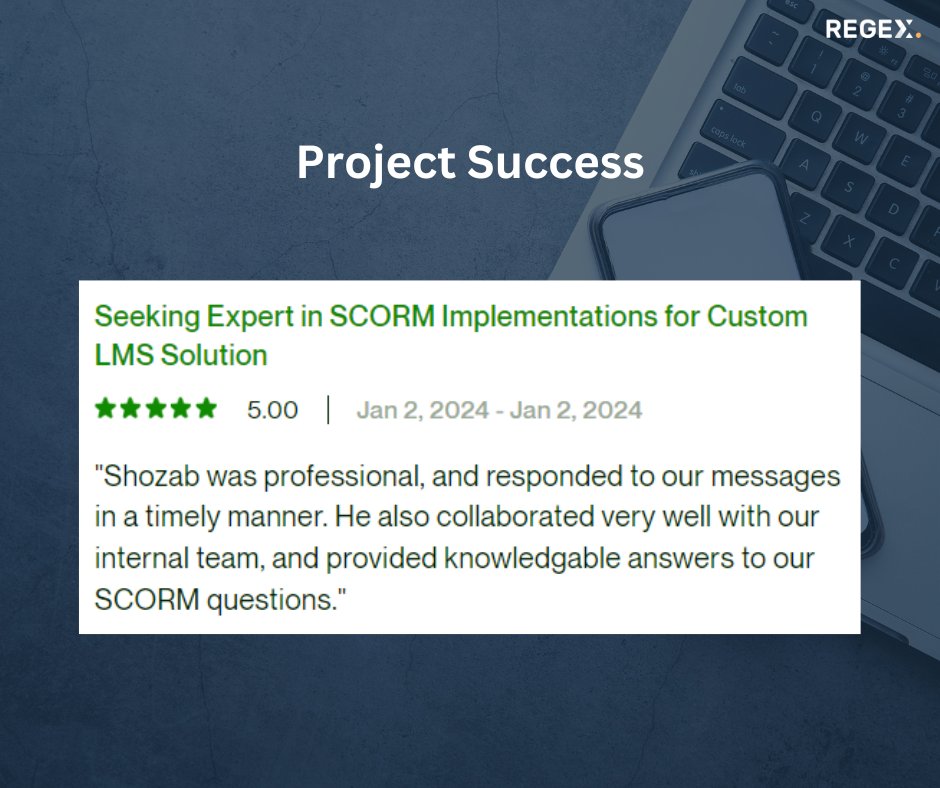 REGEX.

Project Success

Seeking Expert in SCORM Implementations for Custom LMS Solution

★★★★★ 5.00 | Jan 2, 2024 - Jan 2, 2024

"Shozab was professional, and responded to our messages in a timely manner. He also collaborated very well with our internal team, and provided knowledgable answers to our SCORM questions."